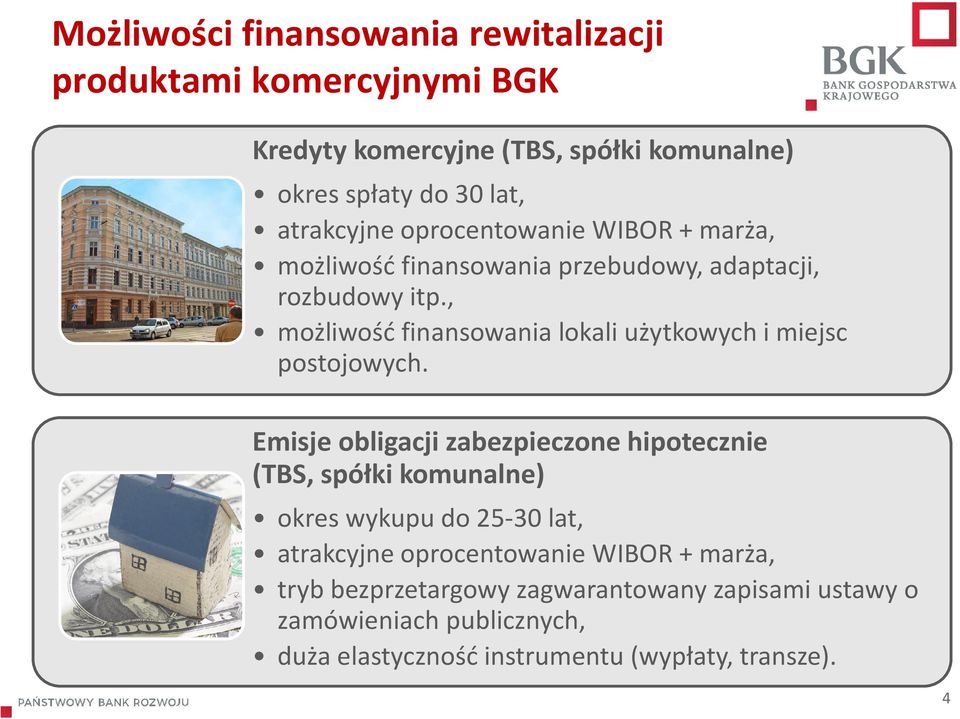 Możliwości finansowania rewitalizacji produktami komercyjnymi BGK

BGK
BANK GOSPODARSTWA KRAJOWEGO

Kredyty komercyjne (TBS, spółki komunalne)
• okres spłaty do 30 lat,
• atrakcyjne oprocentowanie WIBOR + marża,
• możliwość finansowania przebudowy, adaptacji, rozbudowy itp.,
• możliwość finansowania lokali użytkowych i miejsc postojowych.

Emisje obligacji zabezpieczone hipotecznie (TBS, spółki komunalne)
• okres wykupu do 25-30 lat,
• atrakcyjne oprocentowanie WIBOR + marża,
• tryb bezprzetargowy zagwarantowany zapisami ustawy o zamówieniach publicznych,
• duża elastyczność instrumentu (wypłaty, transze).

PAŃSTWOWY BANK ROZWOJU

4